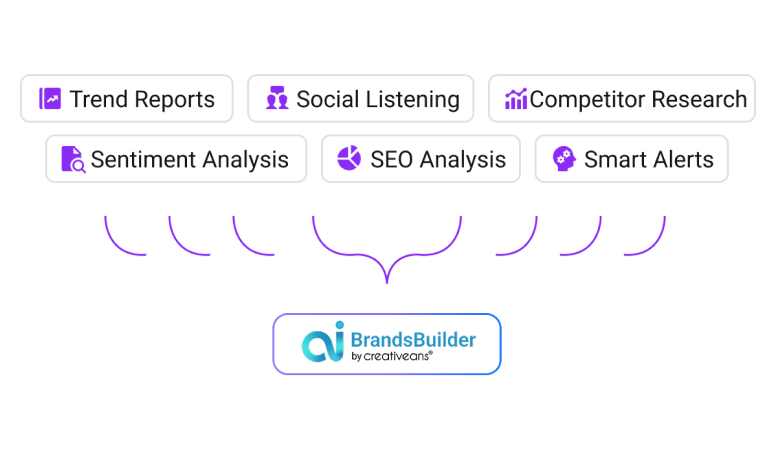 Trend Reports
Social Listening
Competitor Research
Sentiment Analysis
SEO Analysis
Smart Alerts

ai BrandsBuilder
by creativeans®